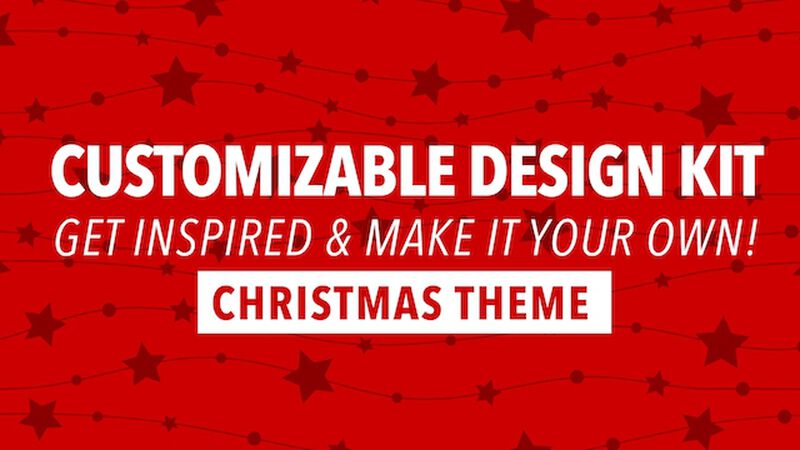 CUSTOMIZABLE DESIGN KIT

GET INSPIRED & MAKE IT YOUR OWN!

CHRISTMAS THEME